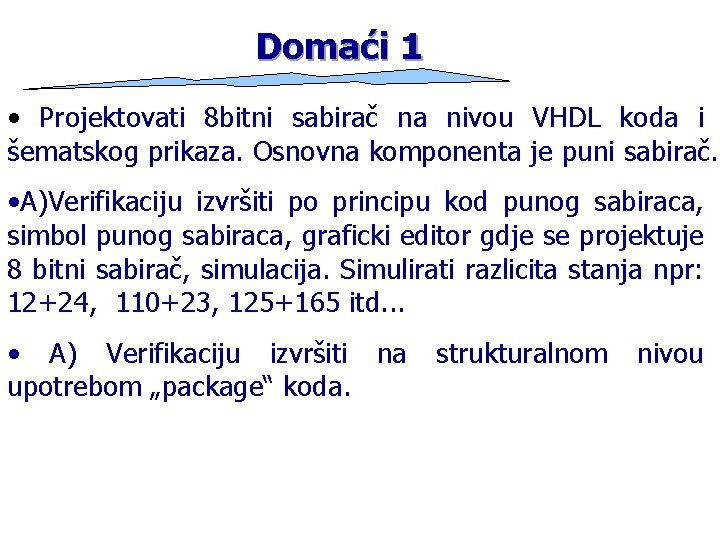 Domaći 1

• Projektovati 8bitni sabirač na nivou VHDL koda i šematskog prikaza. Osnovna komponenta je puni sabirač.

•A)Verifikaciju izvršiti po principu kod punog sabiraca, simbol punog sabiraca, graficki editor gdje se projektuje 8 bitni sabirač, simulacija. Simulirati razlicita stanja npr: 12+24, 110+23, 125+165 itd...

• A) Verifikaciju izvršiti na strukturalnom nivou upotrebom „package“ koda.